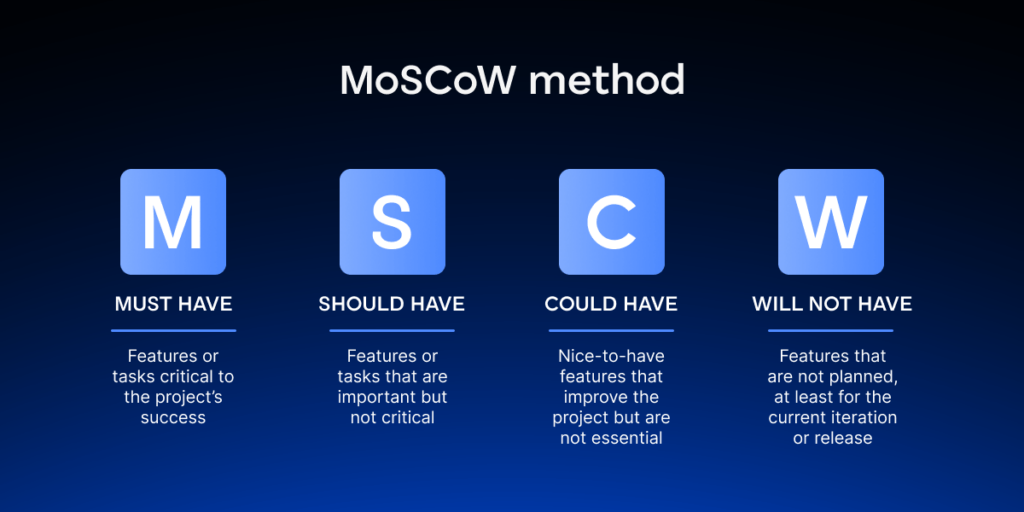 MoSCoW method

M

MUST HAVE

Features or tasks critical to the project's success

S

SHOULD HAVE

Features or tasks that are important but not critical

C

COULD HAVE

Nice-to-have features that improve the project but are not essential

W

WILL NOT HAVE

Features that are not planned, at least for the current iteration or release